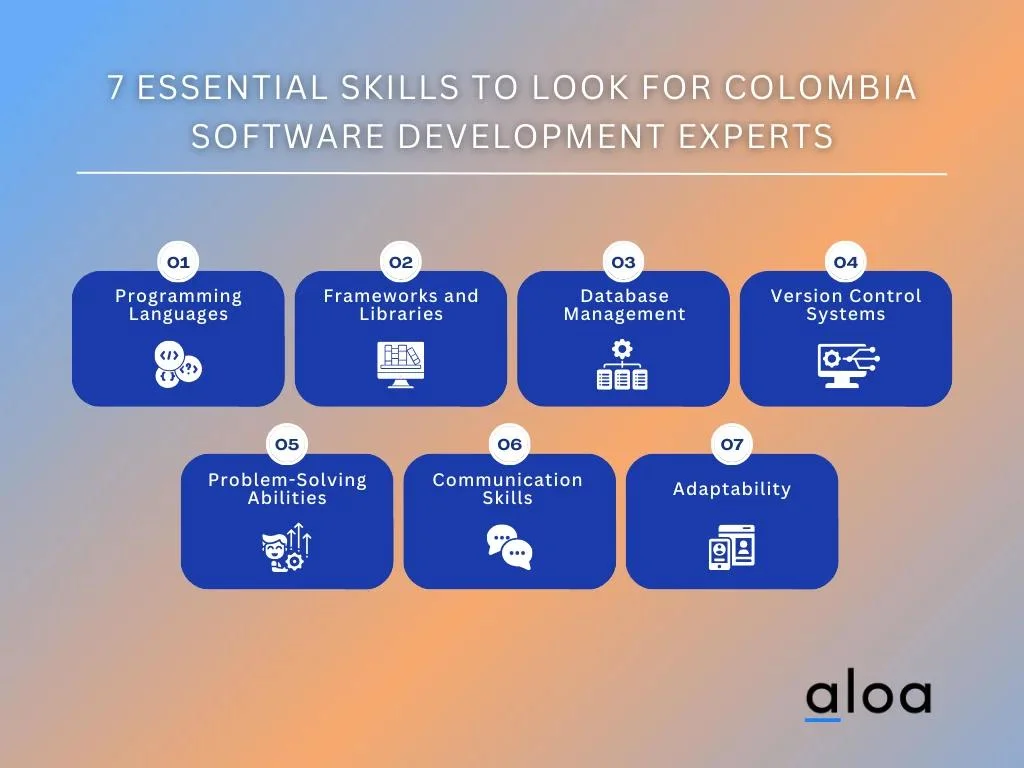 7 ESSENTIAL SKILLS TO LOOK FOR COLOMBIA SOFTWARE DEVELOPMENT EXPERTS

01
Programming Languages

02
Frameworks and Libraries

03
Database Management

04
Version Control Systems

05
Problem-Solving Abilities

06
Communication Skills

07
Adaptability

aloa